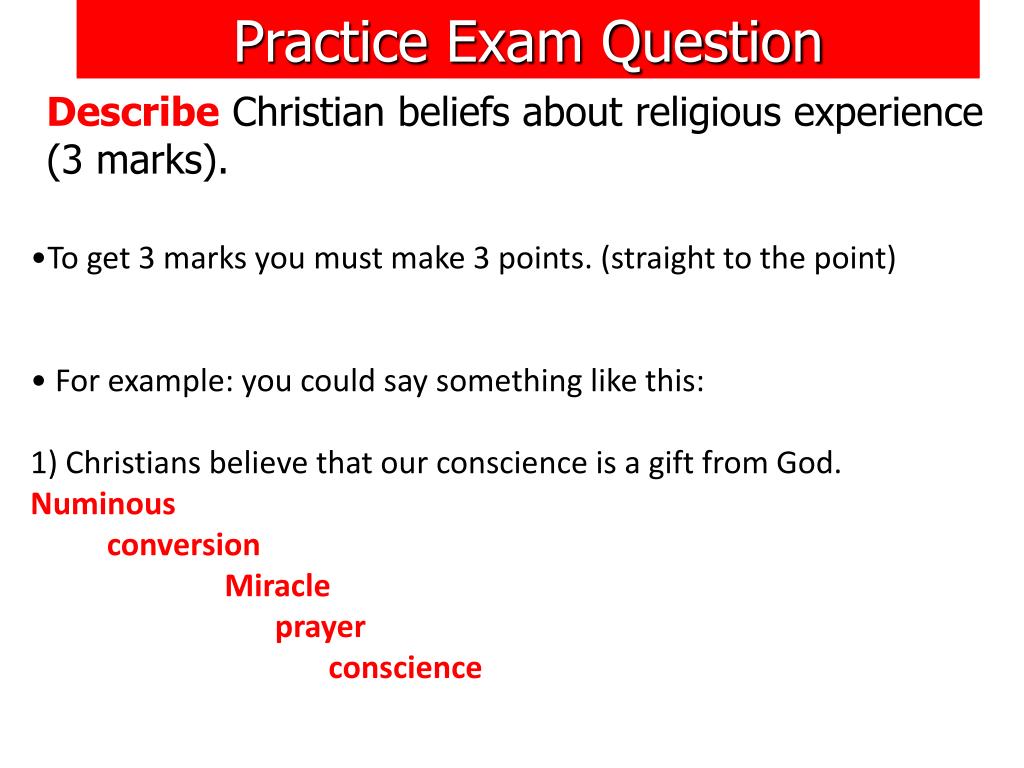 Practice Exam Question

Describe Christian beliefs about religious experience (3 marks).

•To get 3 marks you must make 3 points. (straight to the point)

• For example: you could say something like this:

1) Christians believe that our conscience is a gift from God.

Numinous
conversion
Miracle
prayer
conscience